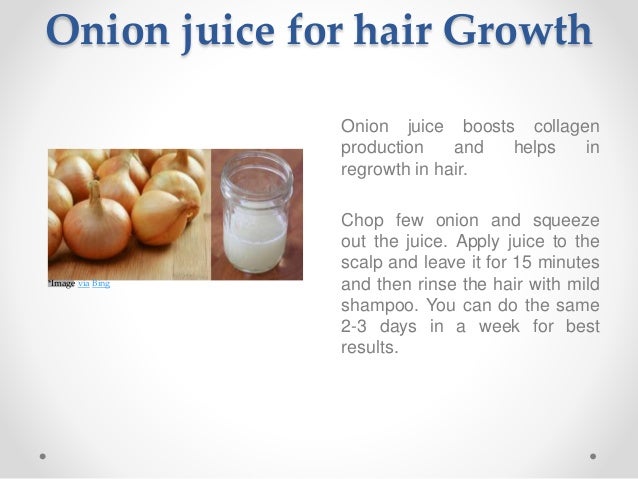 Onion juice for hair Growth

*Image via Bing

Onion juice boosts collagen production and helps in regrowth in hair.

Chop few onion and squeeze out the juice. Apply juice to the scalp and leave it for 15 minutes and then rinse the hair with mild shampoo. You can do the same 2-3 days in a week for best results.